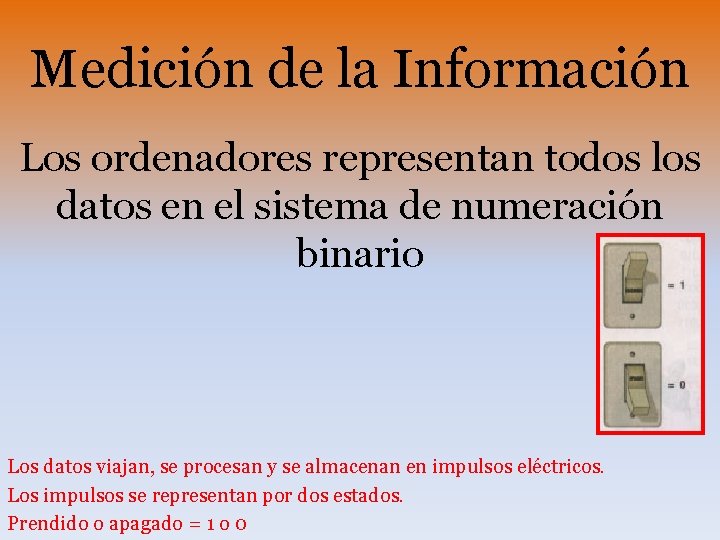 Medición de la Información

Los ordenadores representan todos los datos en el sistema de numeración binario

= 1

= 0

Los datos viajan, se procesan y se almacenan en impulsos eléctricos.
Los impulsos se representan por dos estados.
Prendido o apagado = 1 o 0